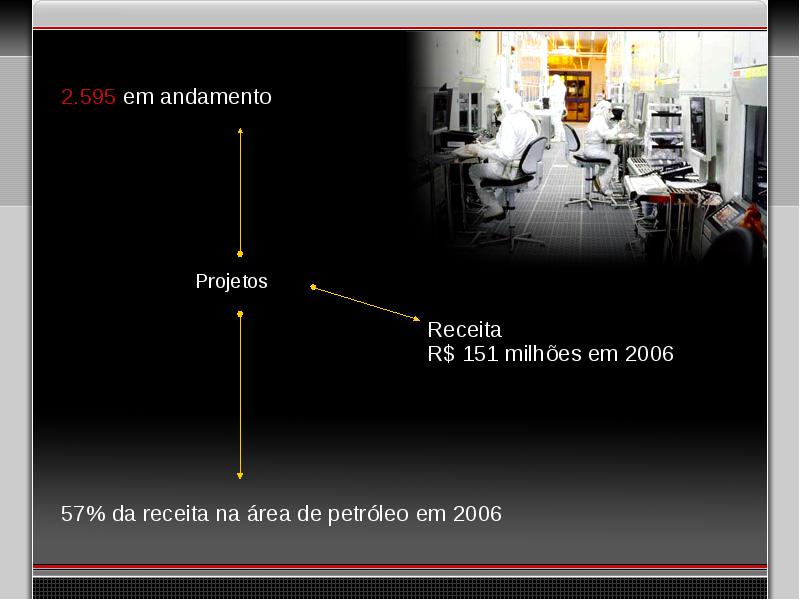 2.595 em andamento

Projetos

Receita
R$ 151 milhões em 2006

57% da receita na área de petróleo em 2006